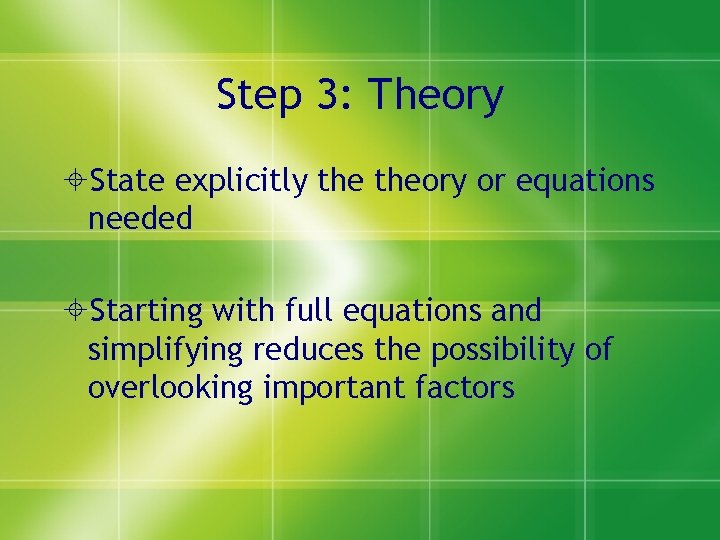 Step 3: Theory

State explicitly the theory or equations needed

Starting with full equations and simplifying reduces the possibility of overlooking important factors